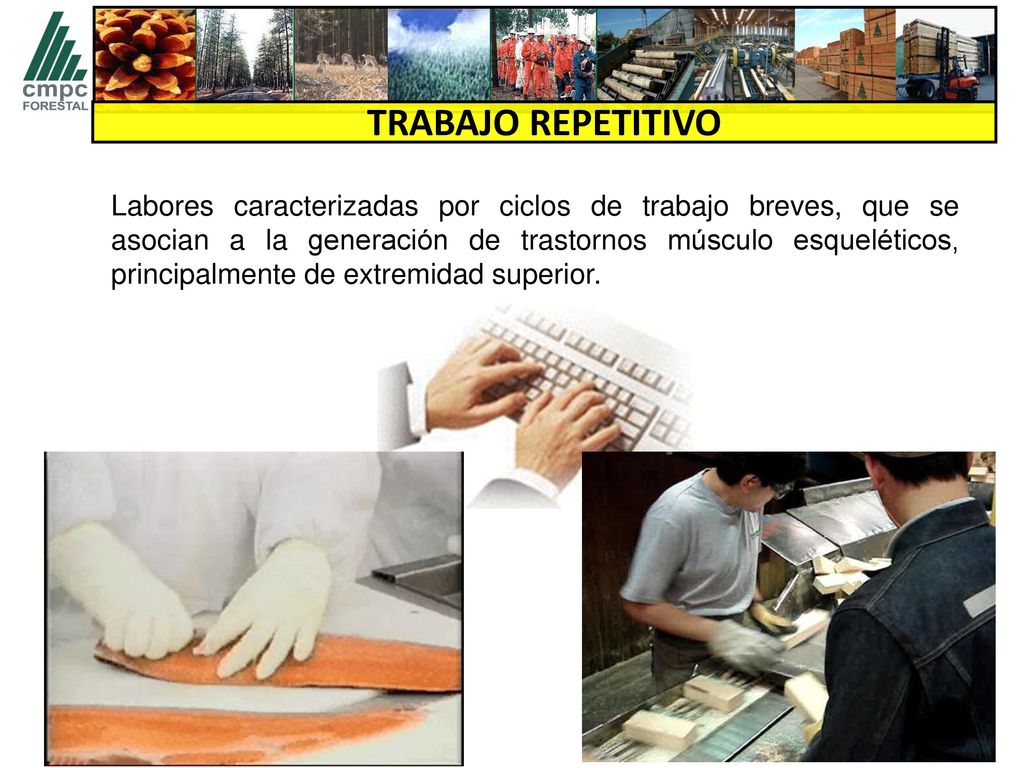 cmpc
FORESTAL

TRABAJO REPETITIVO

Labores caracterizadas por ciclos de trabajo breves, que se asocian a la generación de trastornos músculo esqueléticos, principalmente de extremidad superior.